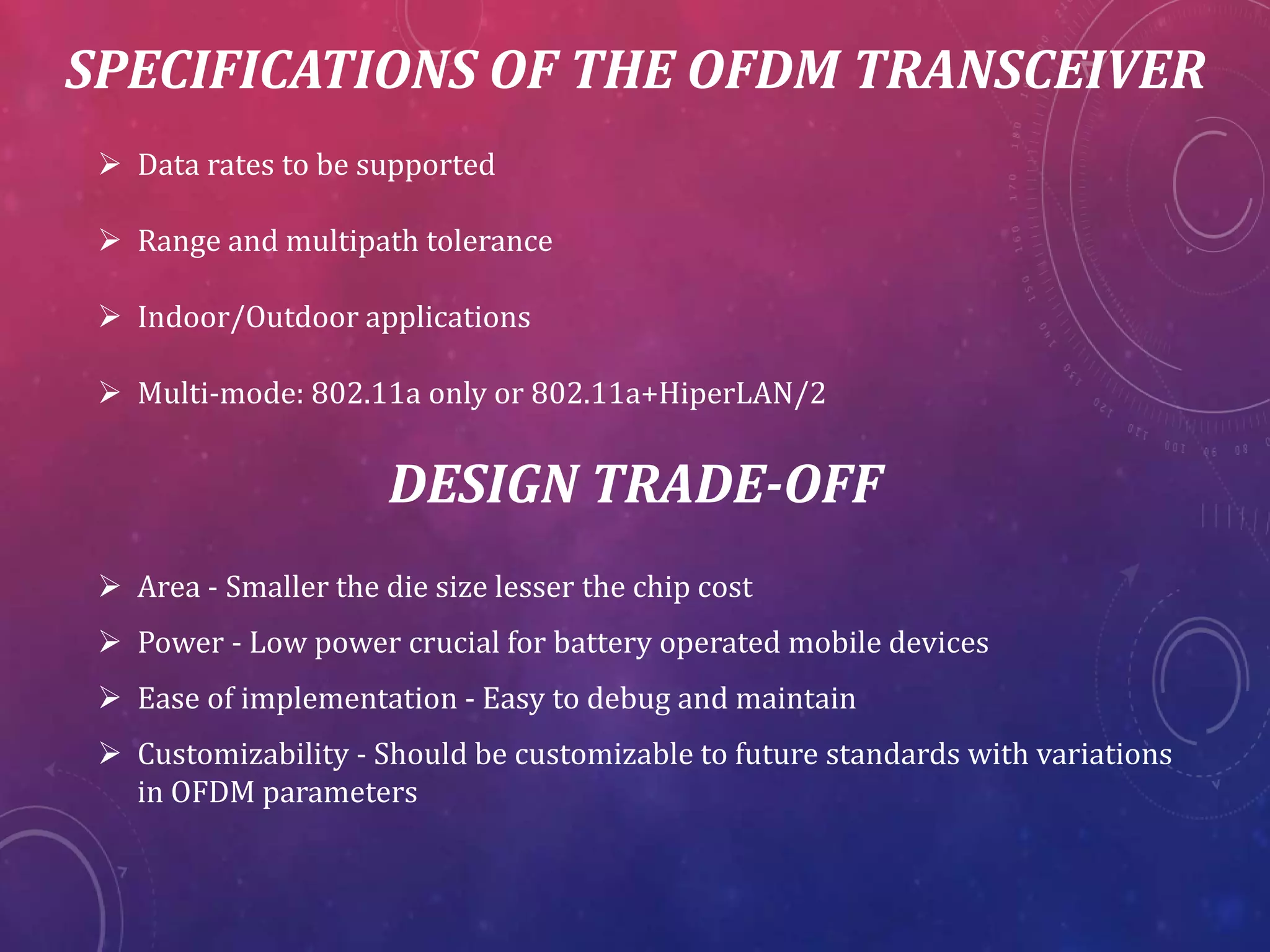 SPECIFICATIONS OF THE OFDM TRANSCEIVER

➢ Data rates to be supported

➢ Range and multipath tolerance

➢ Indoor/Outdoor applications

➢ Multi-mode: 802.11a only or 802.11a+HiperLAN/2

DESIGN TRADE-OFF

➢ Area - Smaller the die size lesser the chip cost

➢ Power - Low power crucial for battery operated mobile devices

➢ Ease of implementation - Easy to debug and maintain

➢ Customizability - Should be customizable to future standards with variations in OFDM parameters